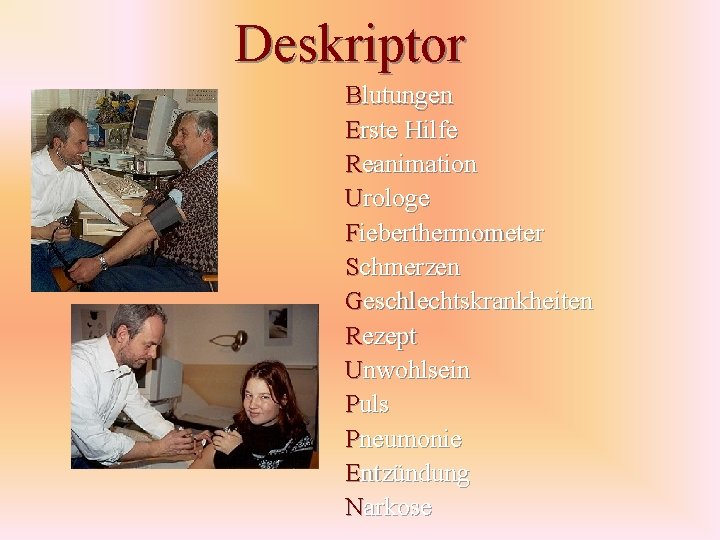 Deskriptor

Blutungen
Erste Hilfe
Reanimation
Urologe
Fieberthermometer
Schmerzen
Geschlechtskrankheiten
Rezept
Unwohlsein
Puls
Pneumonie
Entzündung
Narkose